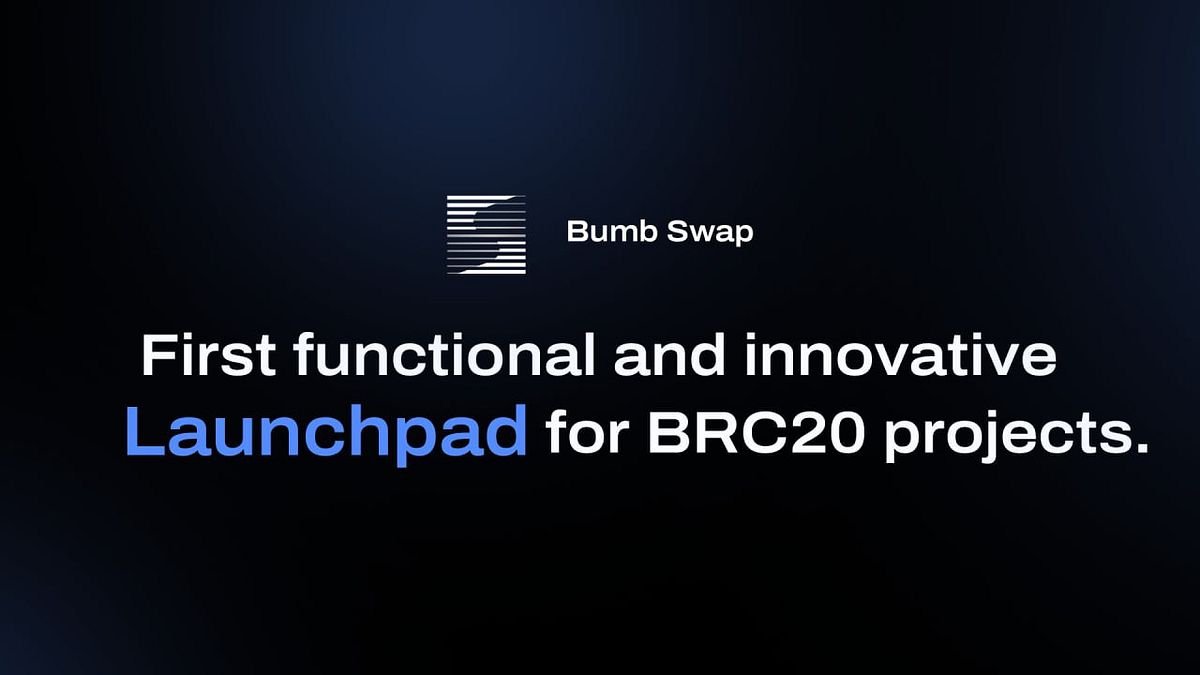 Bumb Swap

First functional and innovative Launchpad for BRC20 projects.